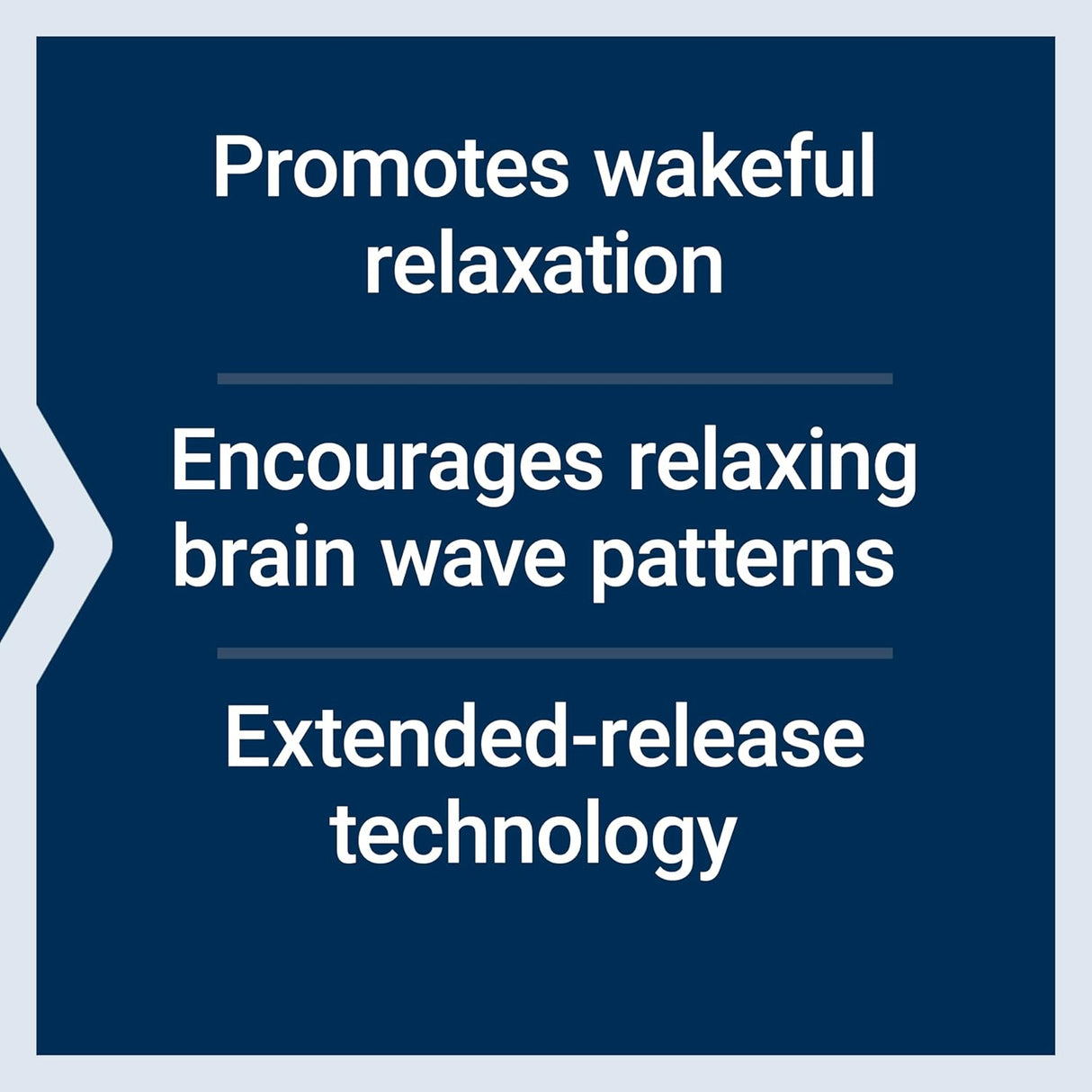 Promotes wakeful relaxation

Encourages relaxing brain wave patterns

Extended-release technology